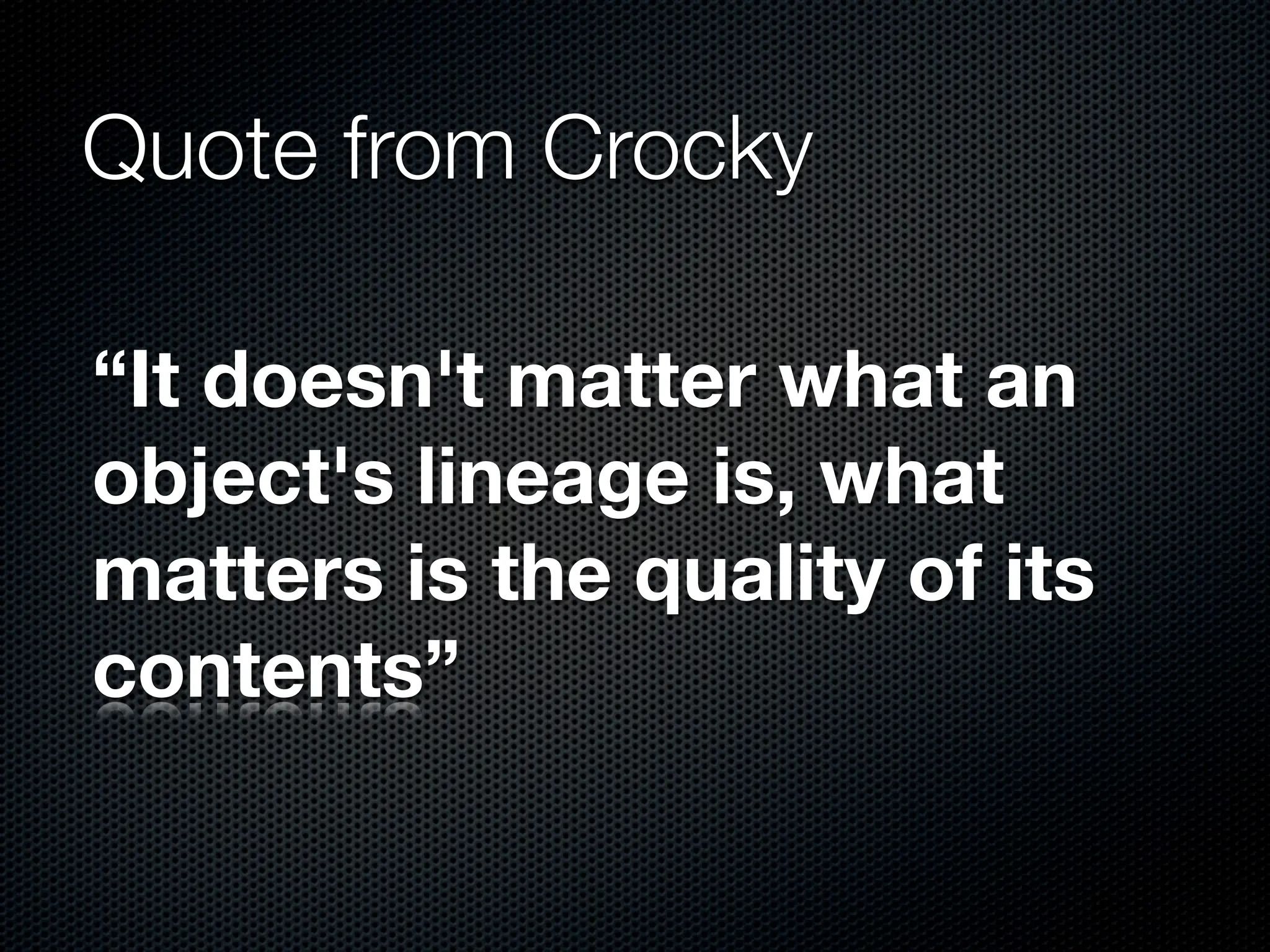 Quote from Crocky

“It doesn't matter what an object's lineage is, what matters is the quality of its contents”